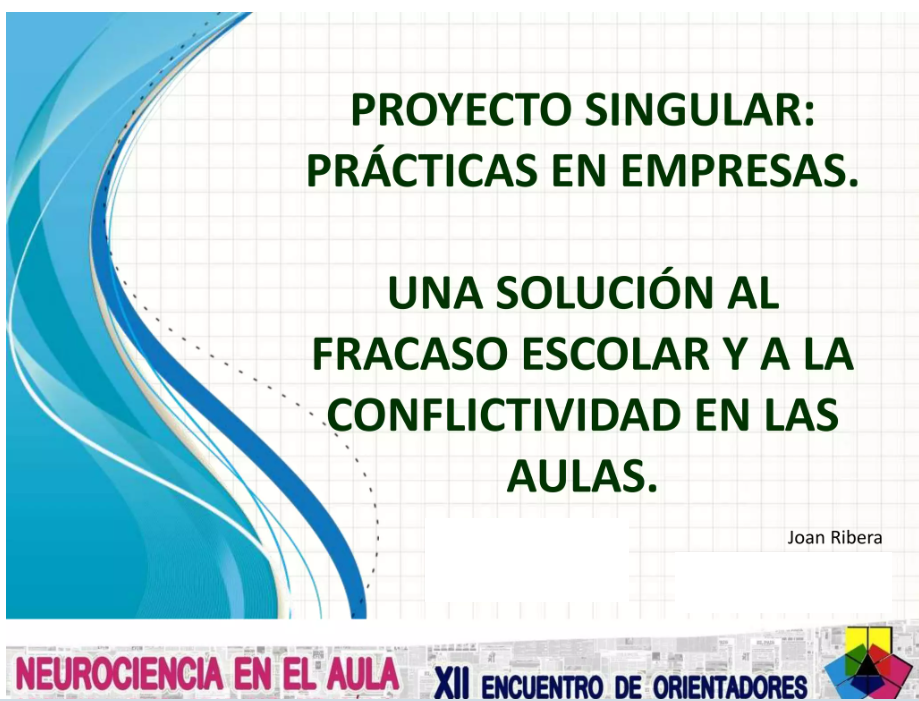 PROYECTO SINGULAR: PRÁCTICAS EN EMPRESAS.

UNA SOLUCIÓN AL FRACASO ESCOLAR Y A LA CONFLICTIVIDAD EN LAS AULAS.

Joan Ribera

NEUROCIENCIA EN EL AULA

XII ENCUENTRO DE ORIENTADORES